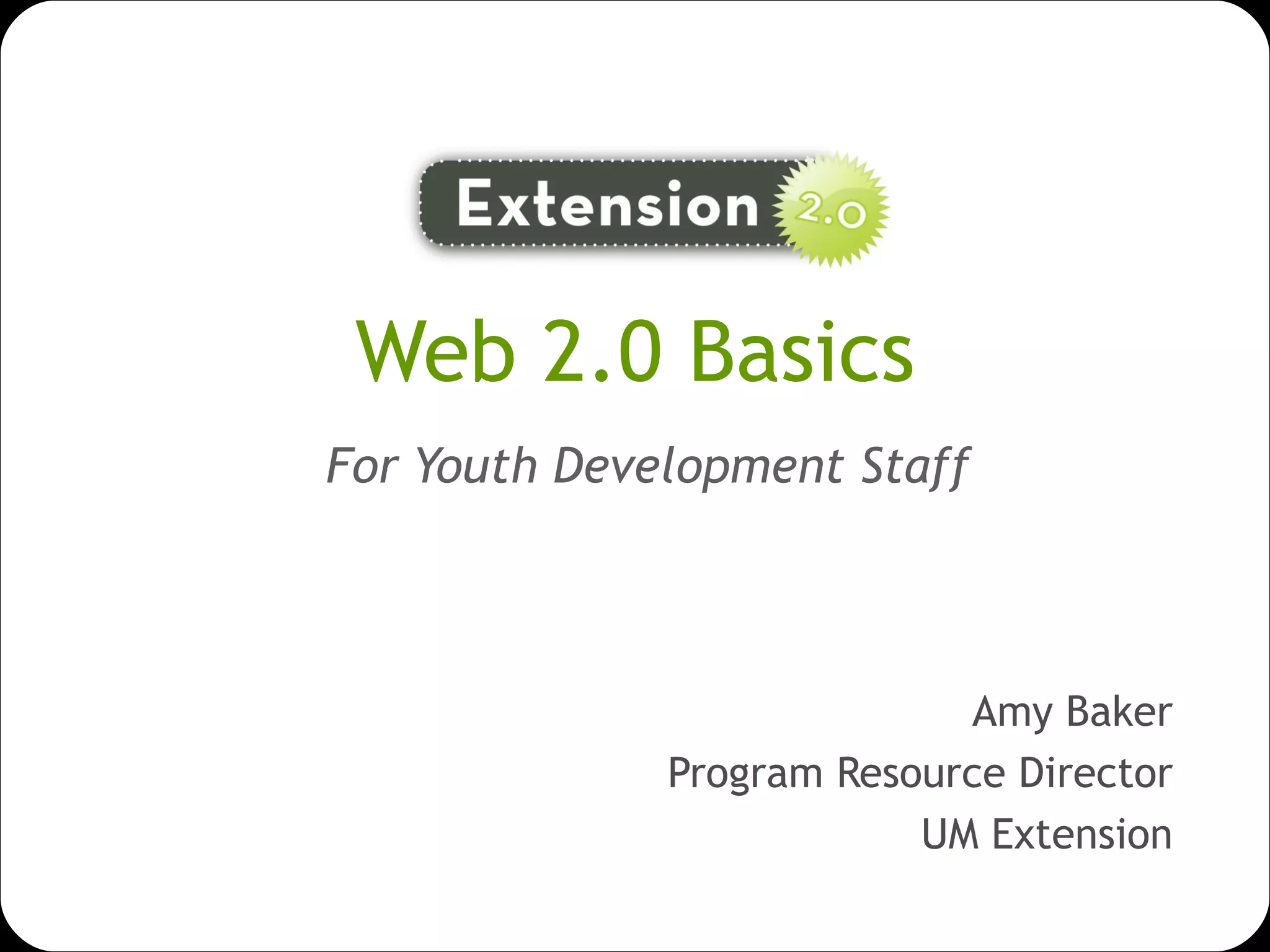 Extension 2.0

Web 2.0 Basics

For Youth Development Staff

Amy Baker
Program Resource Director
UM Extension